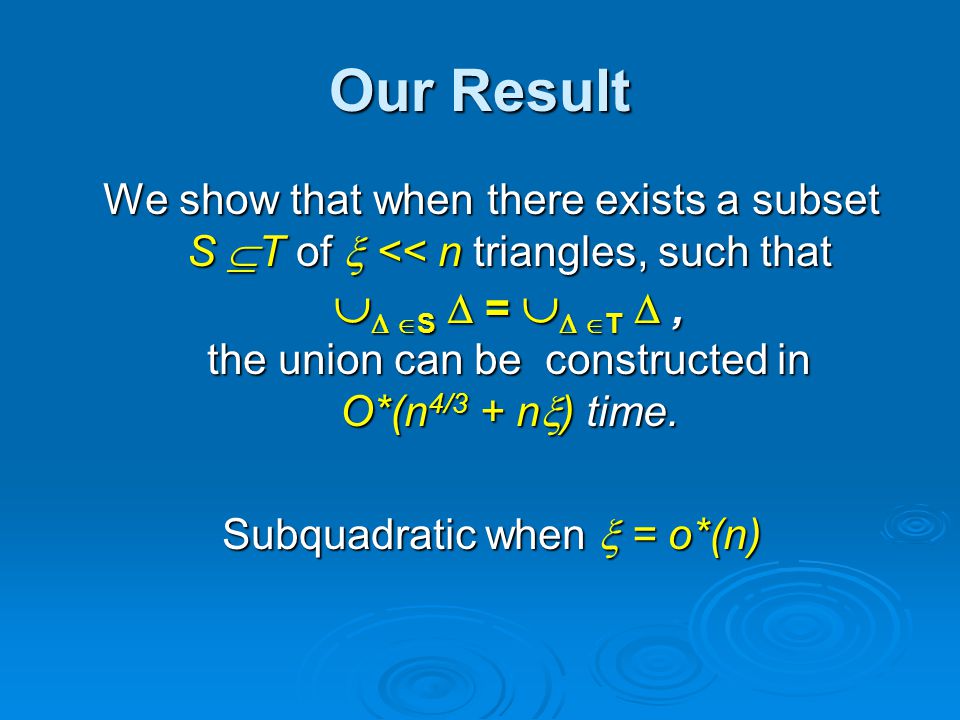 Our Result

We show that when there exists a subset $S \subseteq T$ of $\xi << n$ triangles, such that $\cup_{\Delta \in S} \Delta = \cup_{\Delta \in T} \Delta$ , the union can be constructed in $O^*(n^{4/3} + n\xi)$ time.

Subquadratic when $\xi = o^*(n)$